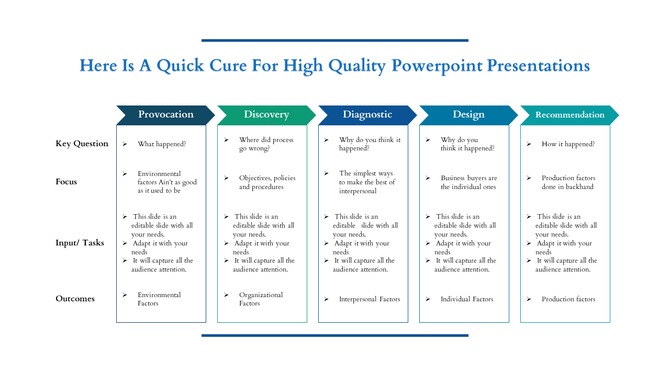 Here Is A Quick Cure For High Quality Powerpoint Presentations

| | Provocation | Discovery | Diagnostic | Design | Recommendation |
|---|---|---|---|---|---|
| Key Question | ➢ What happened? | ➢ Where did process go wrong? | ➢ Why do you think it happened? | ➢ Why do you think it happened? | ➢ How it happened? |
| Focus | ➢ Environmental factors Ain't as good as it used to be | ➢ Objectives, policies and procedures | ➢ The simplest ways to make the best of interpersonal | ➢ Business buyers are the individual ones | ➢ Production factors done in backhand |
| Input/ Tasks | ➢ This slide is an editable slide with all your needs. ➢ Adapt it with your needs ➢ It will capture all the audience attention. | ➢ This slide is an editable slide with all your needs. ➢ Adapt it with your needs ➢ It will capture all the audience attention. | ➢ This slide is an editable slide with all your needs. ➢ Adapt it with your needs ➢ It will capture all the audience attention. | ➢ This slide is an editable slide with all your needs. ➢ Adapt it with your needs ➢ It will capture all the audience attention. | ➢ This slide is an editable slide with all your needs. ➢ Adapt it with your needs ➢ It will capture all the audience attention. |
| Outcomes | ➢ Environmental Factors | ➢ Organizational Factors | ➢ Interpersonal Factors | ➢ Individual Factors | ➢ Production factors |